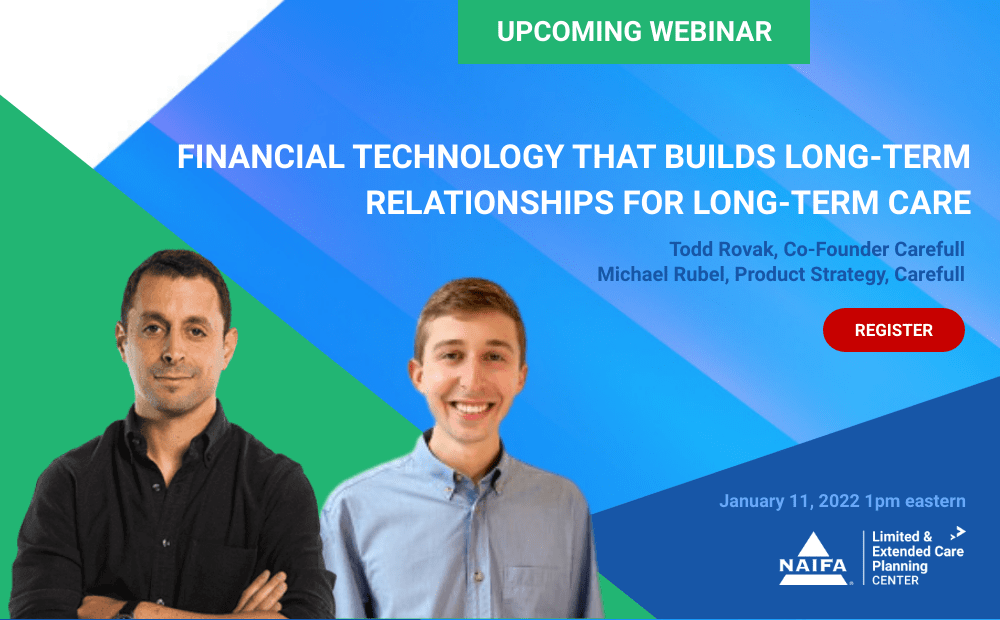 UPCOMING WEBINAR

FINANCIAL TECHNOLOGY THAT BUILDS LONG-TERM RELATIONSHIPS FOR LONG-TERM CARE

Todd Rovak, Co-Founder Carefull
Michael Rubel, Product Strategy, Carefull

REGISTER

January 11, 2022 1pm eastern

NAIFA

Limited & Extended Care Planning CENTER